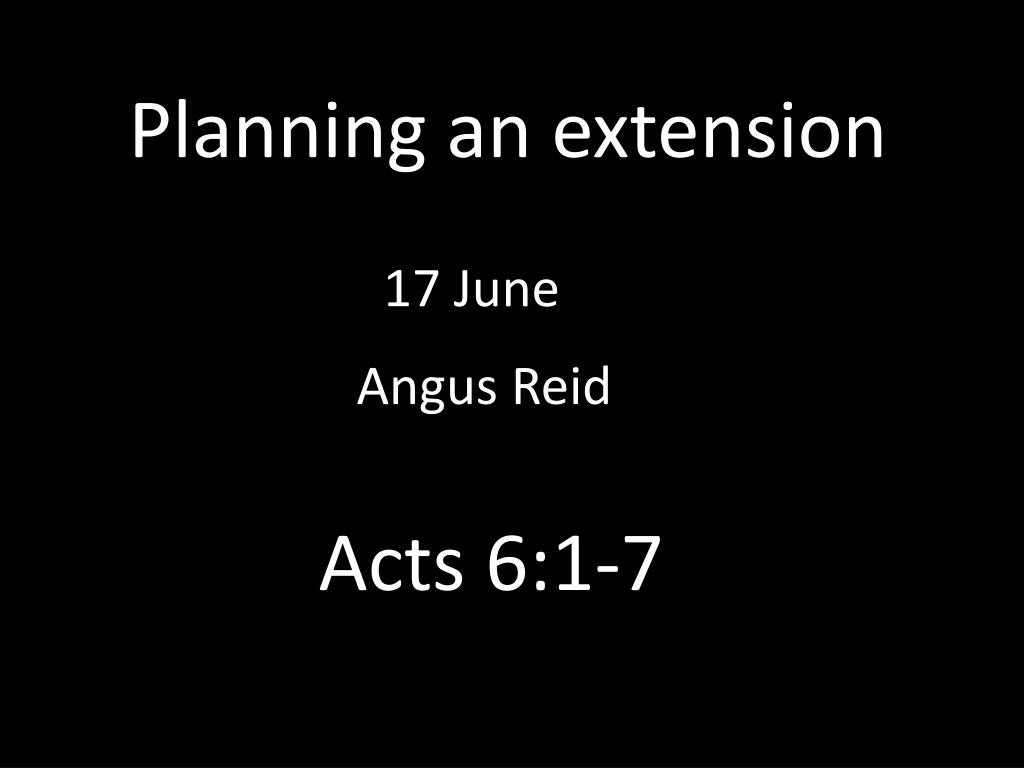 Planning an extension

17 June

Angus Reid

Acts 6:1-7